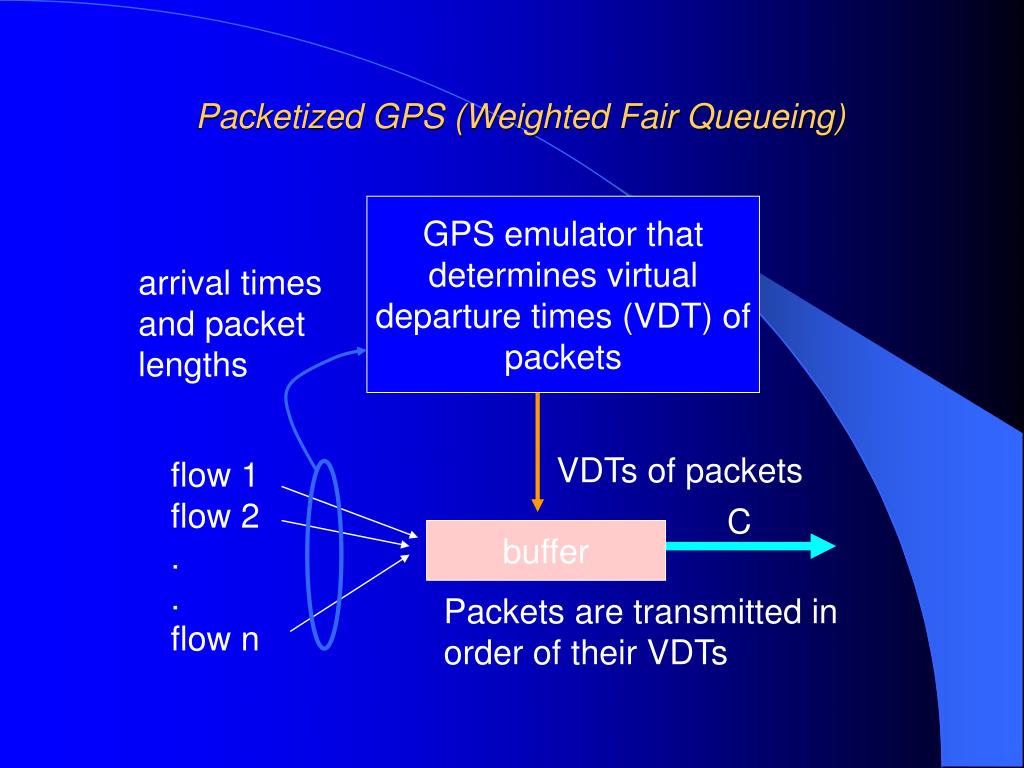 Packetized GPS (Weighted Fair Queueing)

GPS emulator that determines virtual departure times (VDT) of packets

arrival times and packet lengths

flow 1
flow 2
.
.
flow n

VDTs of packets

buffer

C

Packets are transmitted in order of their VDTs